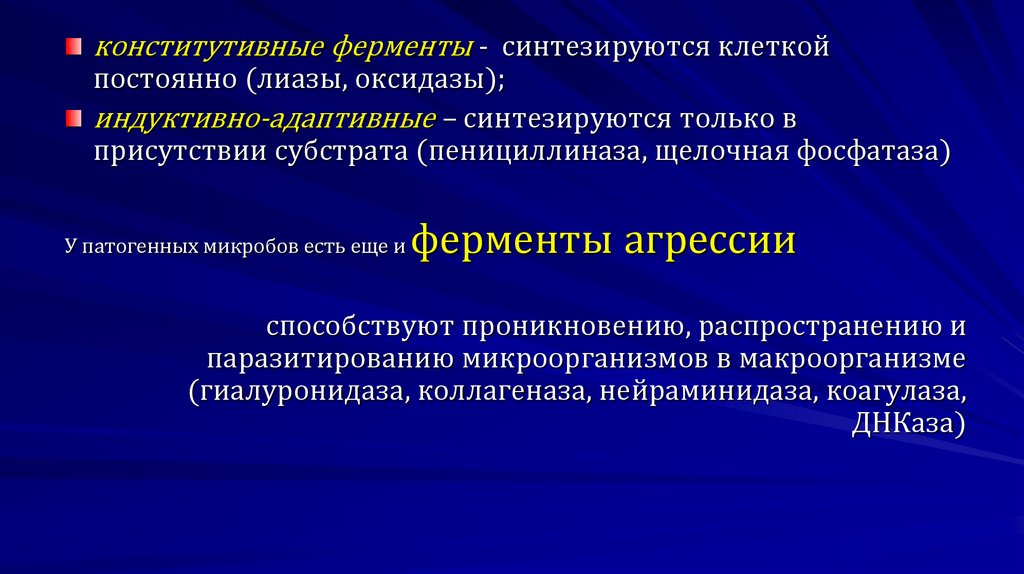 конститутивные ферменты - синтезируются клеткой постоянно (лиазы, оксидазы);

индуктивно-адаптивные – синтезируются только в присутствии субстрата (пенициллиназа, щелочная фосфатаза)

У патогенных микробов есть еще и ферменты агрессии

способствуют проникновению, распространению и паразитированию микроорганизмов в макроорганизме (гиалуронидаза, коллагеназа, нейраминидаза, коагулаза, ДНКаза)